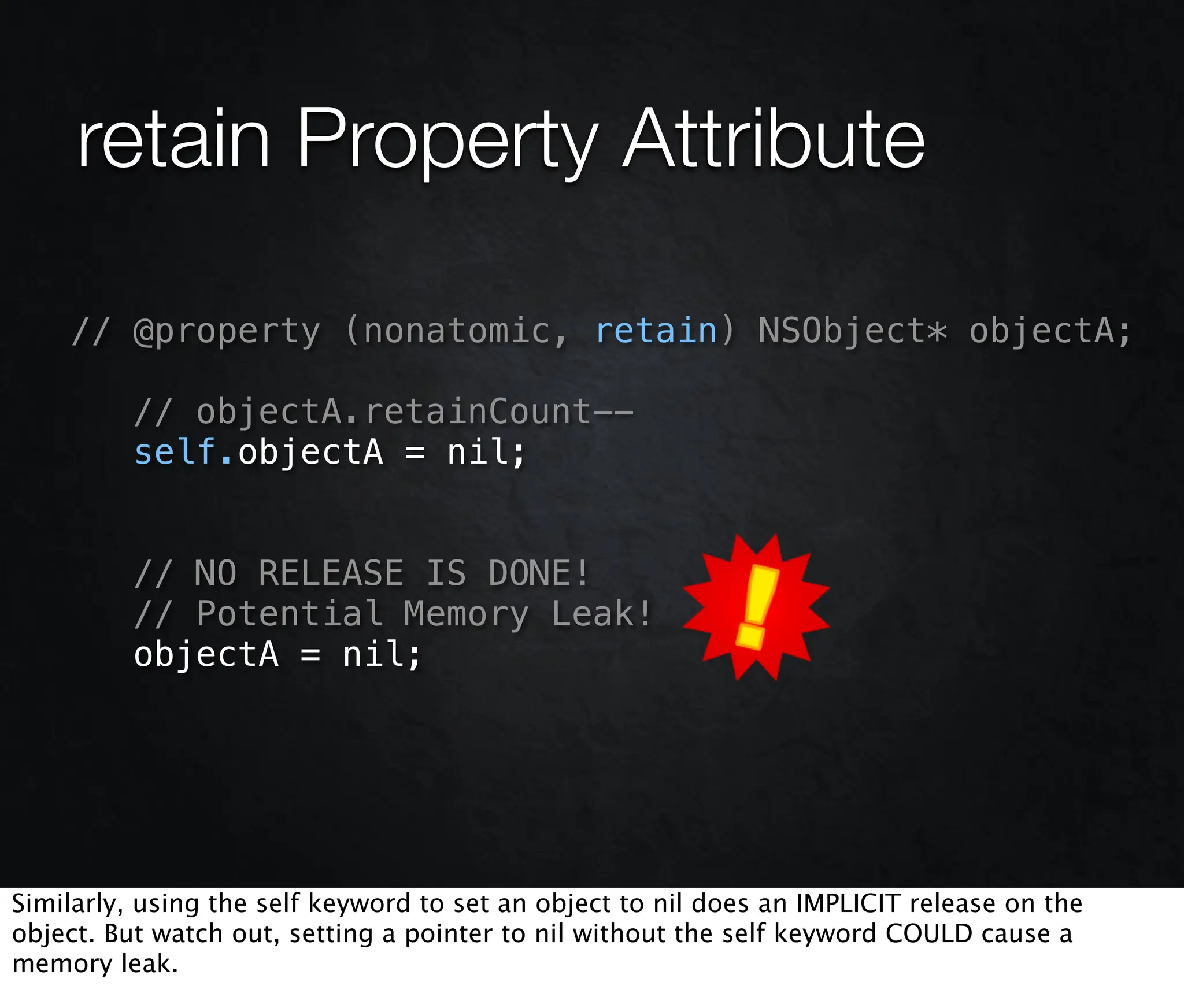 retain Property Attribute

// @property (nonatomic, retain) NSObject* objectA;

// objectA.retainCount--
self.objectA = nil;

// NO RELEASE IS DONE!
// Potential Memory Leak!
objectA = nil;

!

Similarly, using the self keyword to set an object to nil does an IMPLICIT release on the object. But watch out, setting a pointer to nil without the self keyword COULD cause a memory leak.